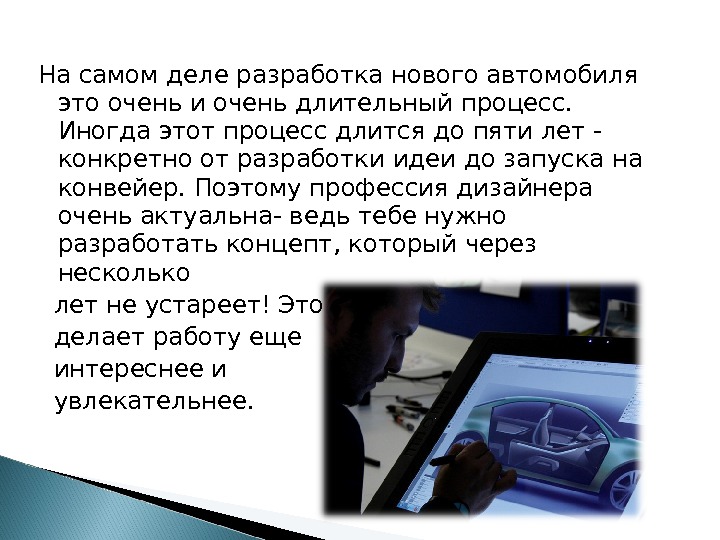 На самом деле разработка нового автомобиля это очень и очень длительный процесс. Иногда этот процесс длится до пяти лет - конкретно от разработки идеи до запуска на конвейер. Поэтому профессия дизайнера очень актуальна- ведь тебе нужно разработать концепт, который через несколько лет не устареет! Это делает работу еще интереснее и увлекательнее.